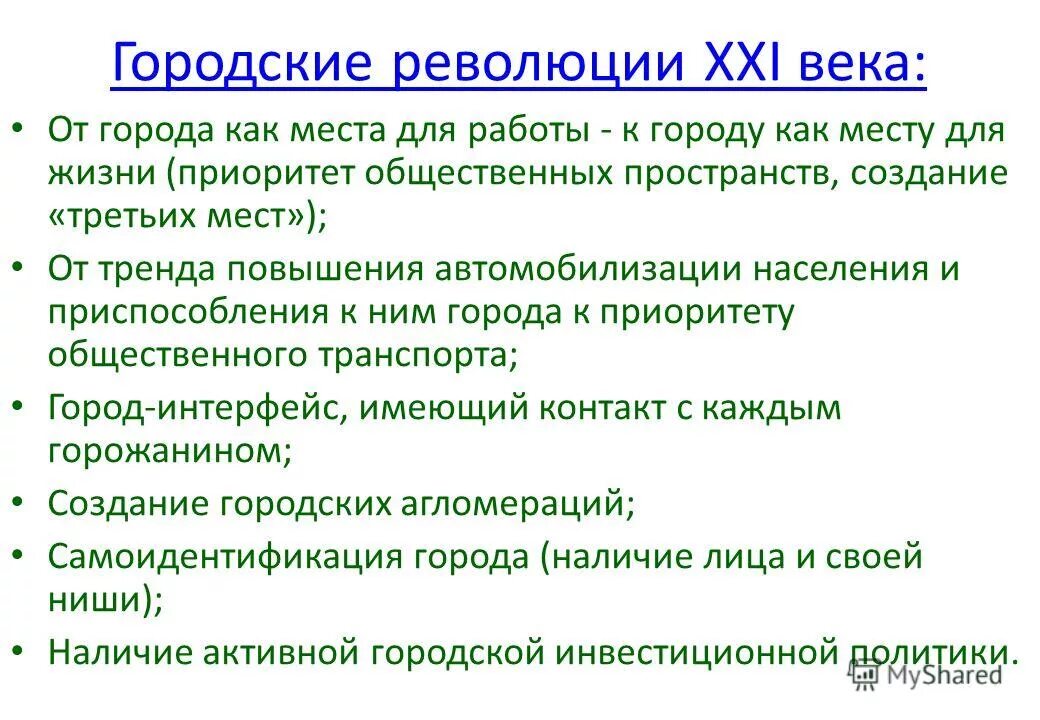 Городские революции XXI века:

• От города как места для работы - к городу как месту для жизни (приоритет общественных пространств, создание «третьих мест»);

• От тренда повышения автомобилизации населения и приспособления к ним города к приоритету общественного транспорта;

• Город-интерфейс, имеющий контакт с каждым горожанином;

• Создание городских агломераций;

• Самоидентификация города (наличие лица и своей ниши);

• Наличие активной городской инвестиционной политики.

MyShared